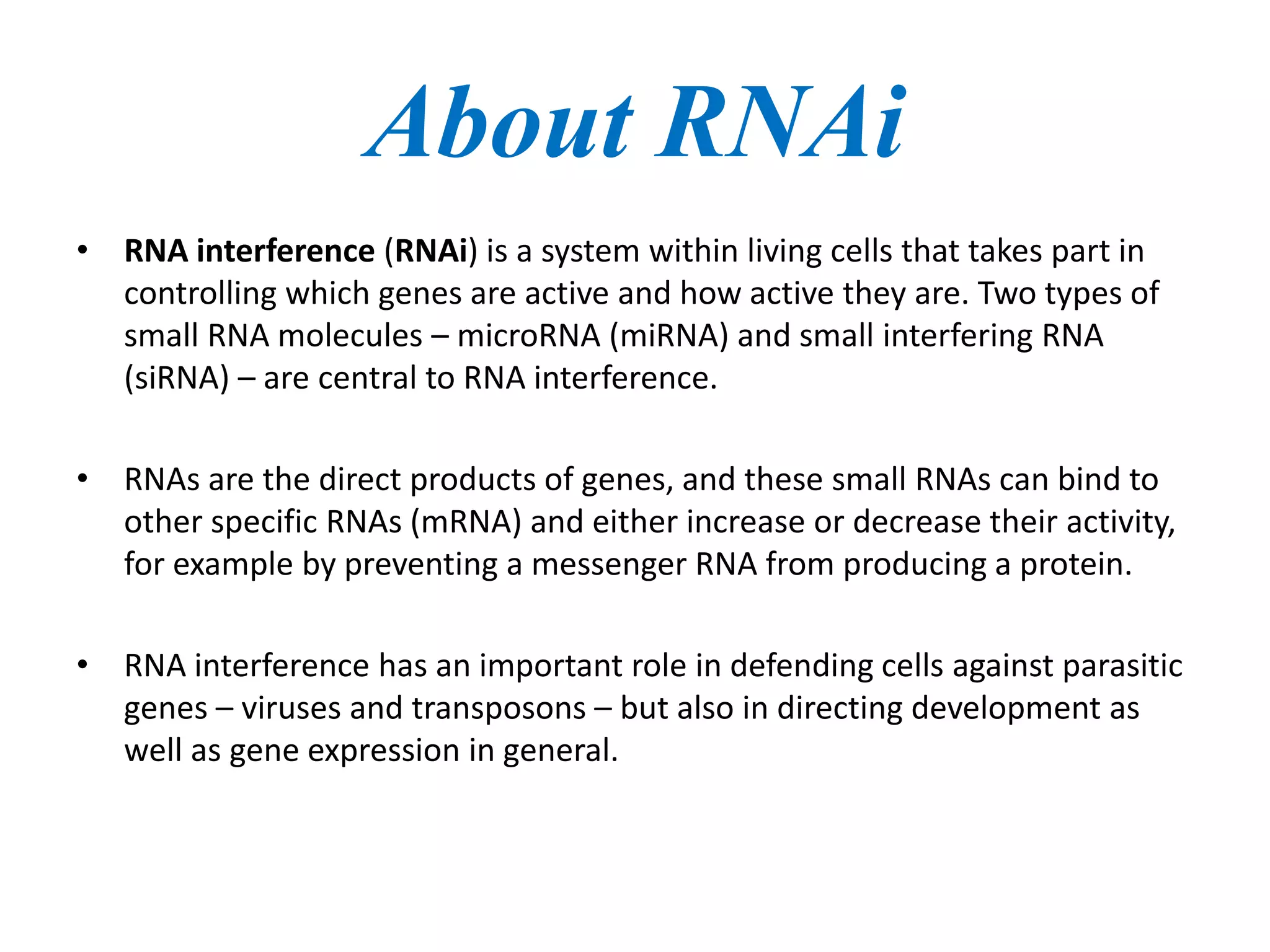 About RNAi

• RNA interference (RNAi) is a system within living cells that takes part in controlling which genes are active and how active they are. Two types of small RNA molecules – microRNA (miRNA) and small interfering RNA (siRNA) – are central to RNA interference.

• RNAs are the direct products of genes, and these small RNAs can bind to other specific RNAs (mRNA) and either increase or decrease their activity, for example by preventing a messenger RNA from producing a protein.

• RNA interference has an important role in defending cells against parasitic genes – viruses and transposons – but also in directing development as well as gene expression in general.